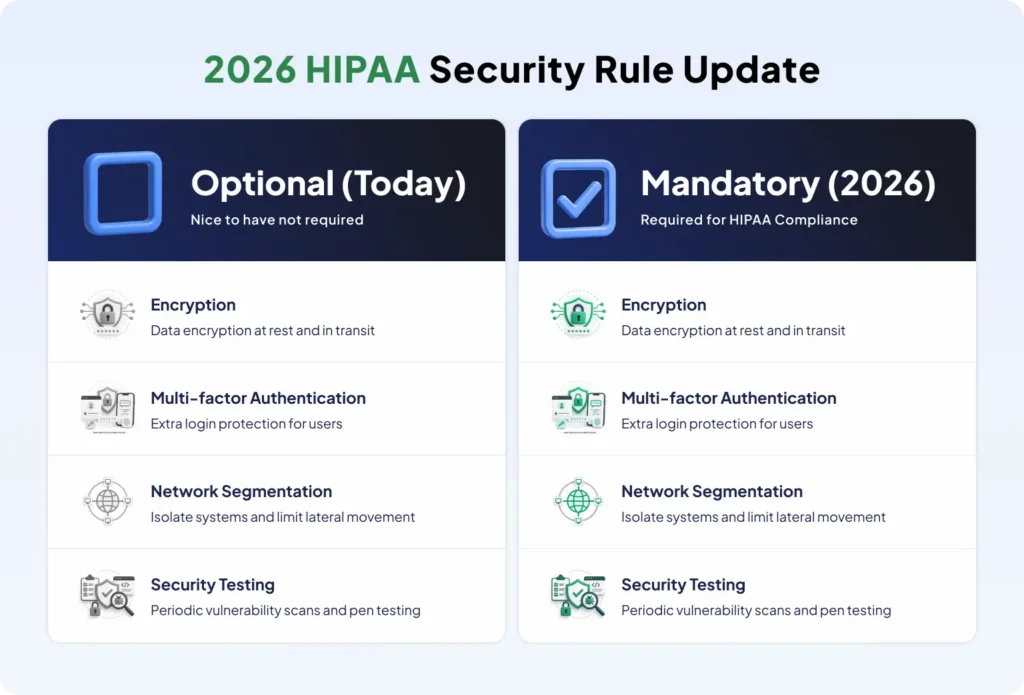 2026 HIPAA Security Rule Update

Optional (Today)
Nice to have not required

Encryption
Data encryption at rest and in transit

Multi-factor Authentication
Extra login protection for users

Network Segmentation
Isolate systems and limit lateral movement

Security Testing
Periodic vulnerability scans and pen testing

Mandatory (2026)
Required for HIPAA Compliance

Encryption
Data encryption at rest and in transit

Multi-factor Authentication
Extra login protection for users

Network Segmentation
Isolate systems and limit lateral movement

Security Testing
Periodic vulnerability scans and pen testing